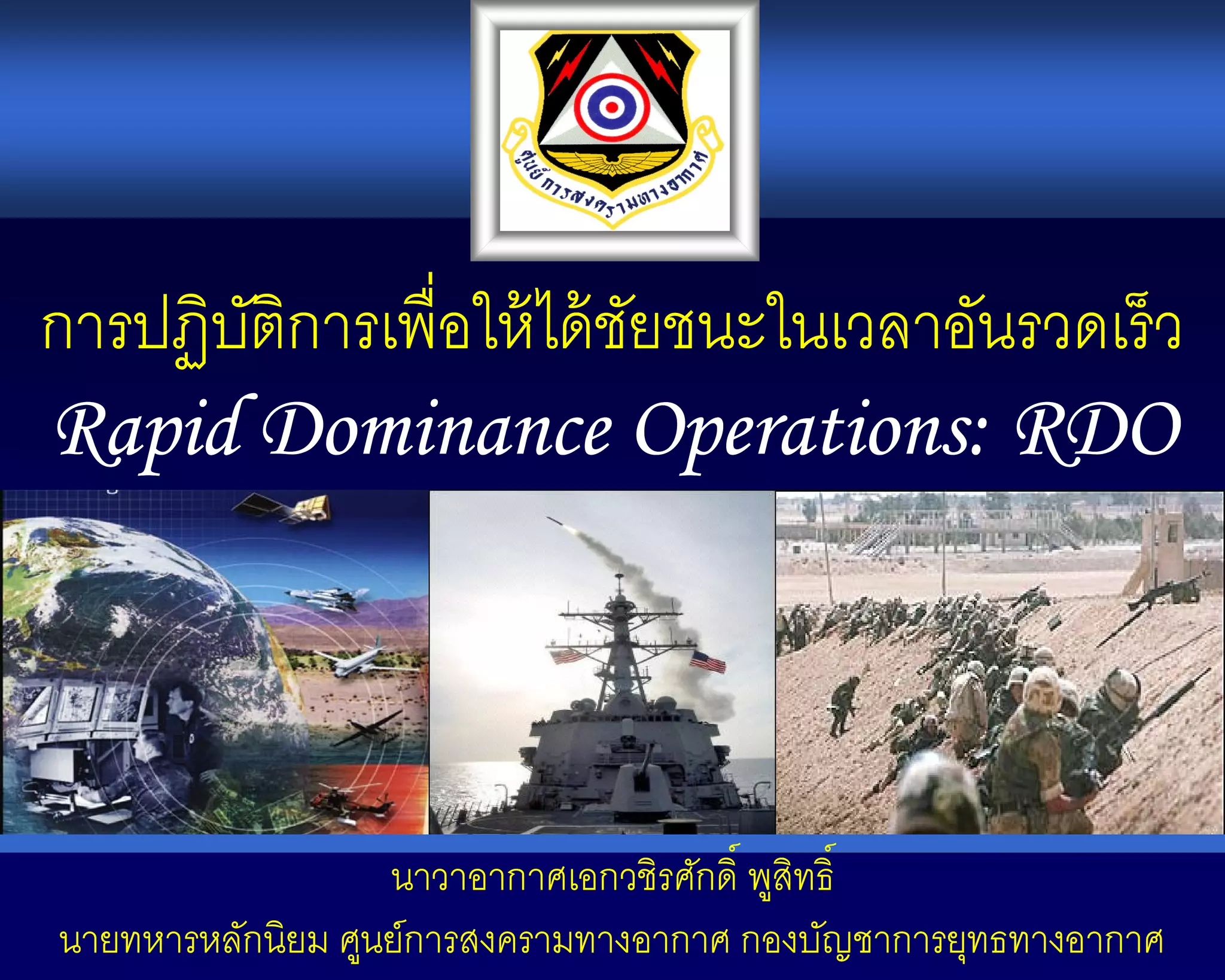 ศูนย์การสงครามทางอากาศ

การปฏิบัติการเพื่อให้ได้ชัยชนะในเวลาอันรวดเร็ว

Rapid Dominance Operations: RDO

นาวาอากาศเอกวชิรศักดิ์ พูสิทธิ์

นายทหารหลักนิยม ศูนย์การสงครามทางอากาศ กองบัญชาการยุทธทางอากาศ